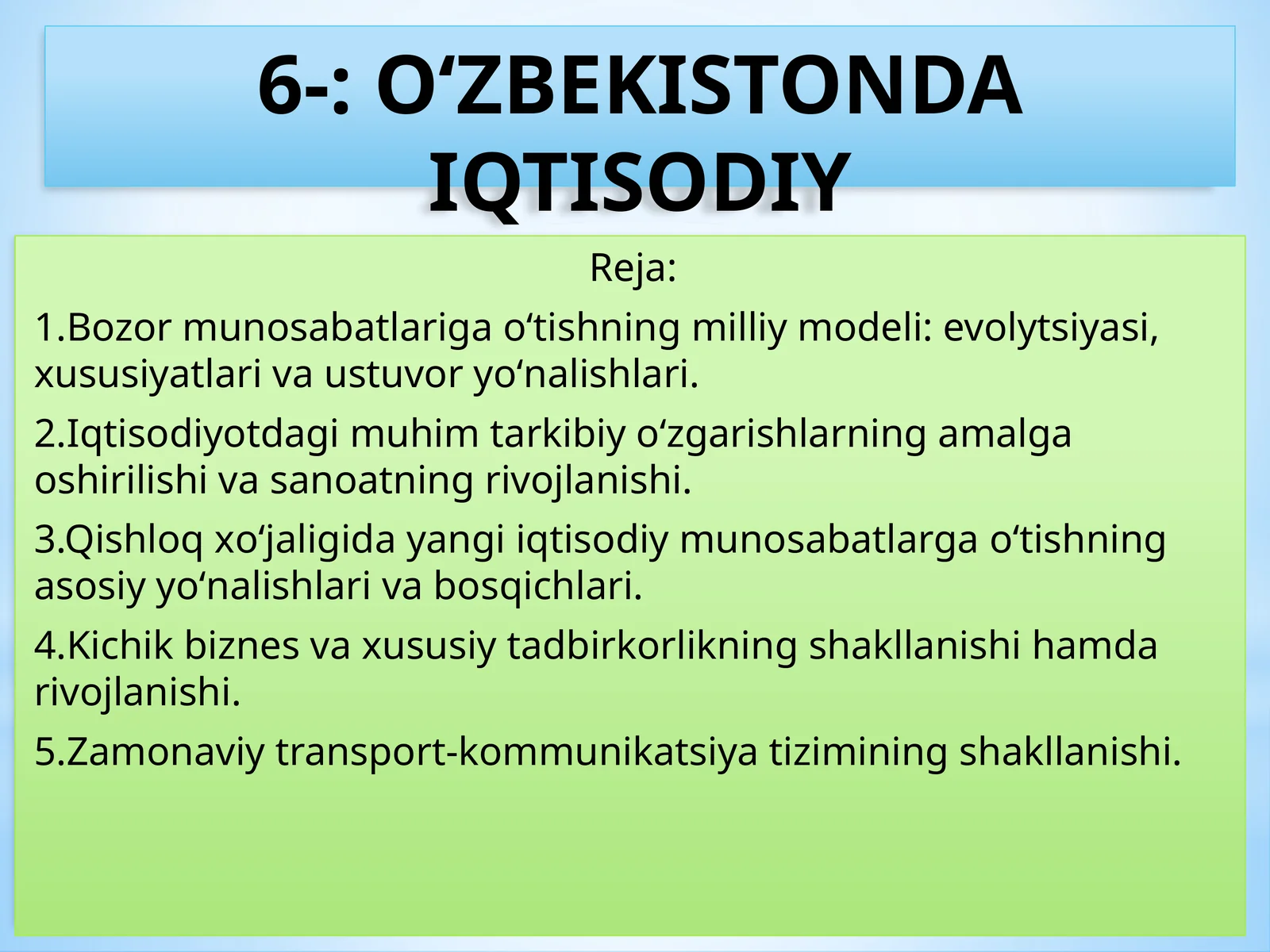 6-: O‘ZBEKISTONDA IQTISODIY

Reja:

1.Bozor munosabatlariga o‘tishning milliy modeli: evolytsiyasi, xususiyatlari va ustuvor yo‘nalishlari.

2.Iqtisodiyotdagi muhim tarkibiy o‘zgarishlarning amalga oshirilishi va sanoatning rivojlanishi.

3.Qishloq xo‘jaligida yangi iqtisodiy munosabatlarga o‘tishning asosiy yo‘nalishlari va bosqichlari.

4.Kichik biznes va xususiy tadbirkorlikning shakllanishi hamda rivojlanishi.

5.Zamonaviy transport-kommunikatsiya tizimining shakllanishi.